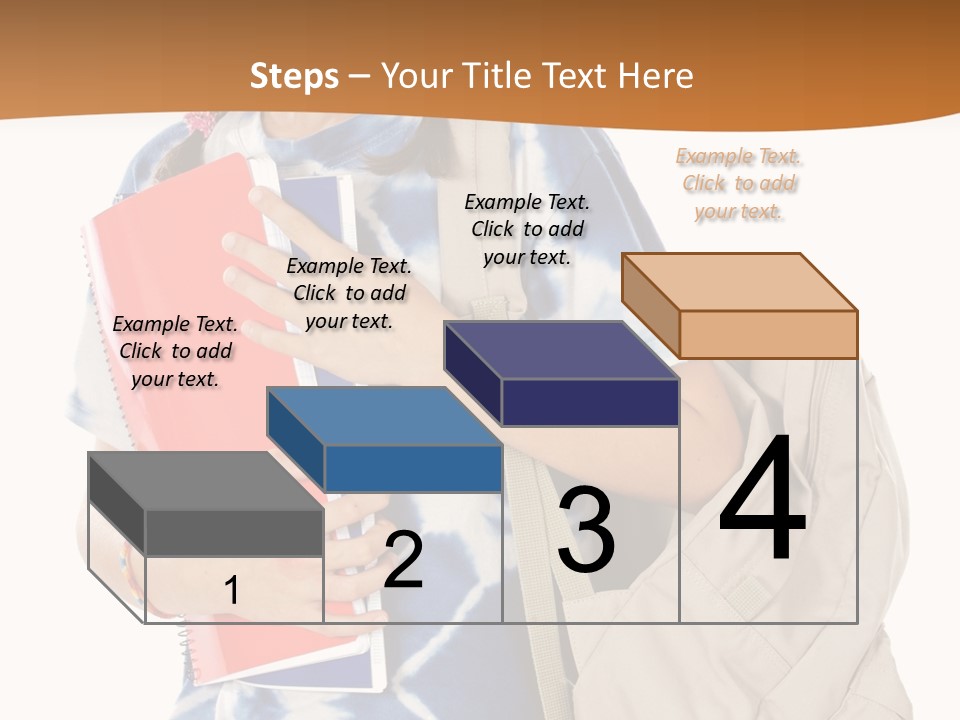 Steps – Your Title Text Here

Example Text. Click to add your text.

Example Text. Click to add your text.

Example Text. Click to add your text.

Example Text. Click to add your text.

1

2

3

4